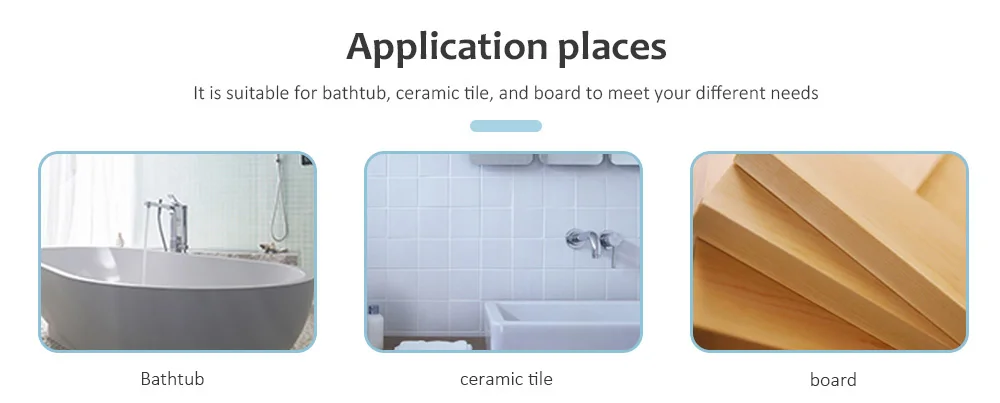 Application places

It is suitable for bathtub, ceramic tile, and board to meet your different needs

Bathtub

ceramic tile

board